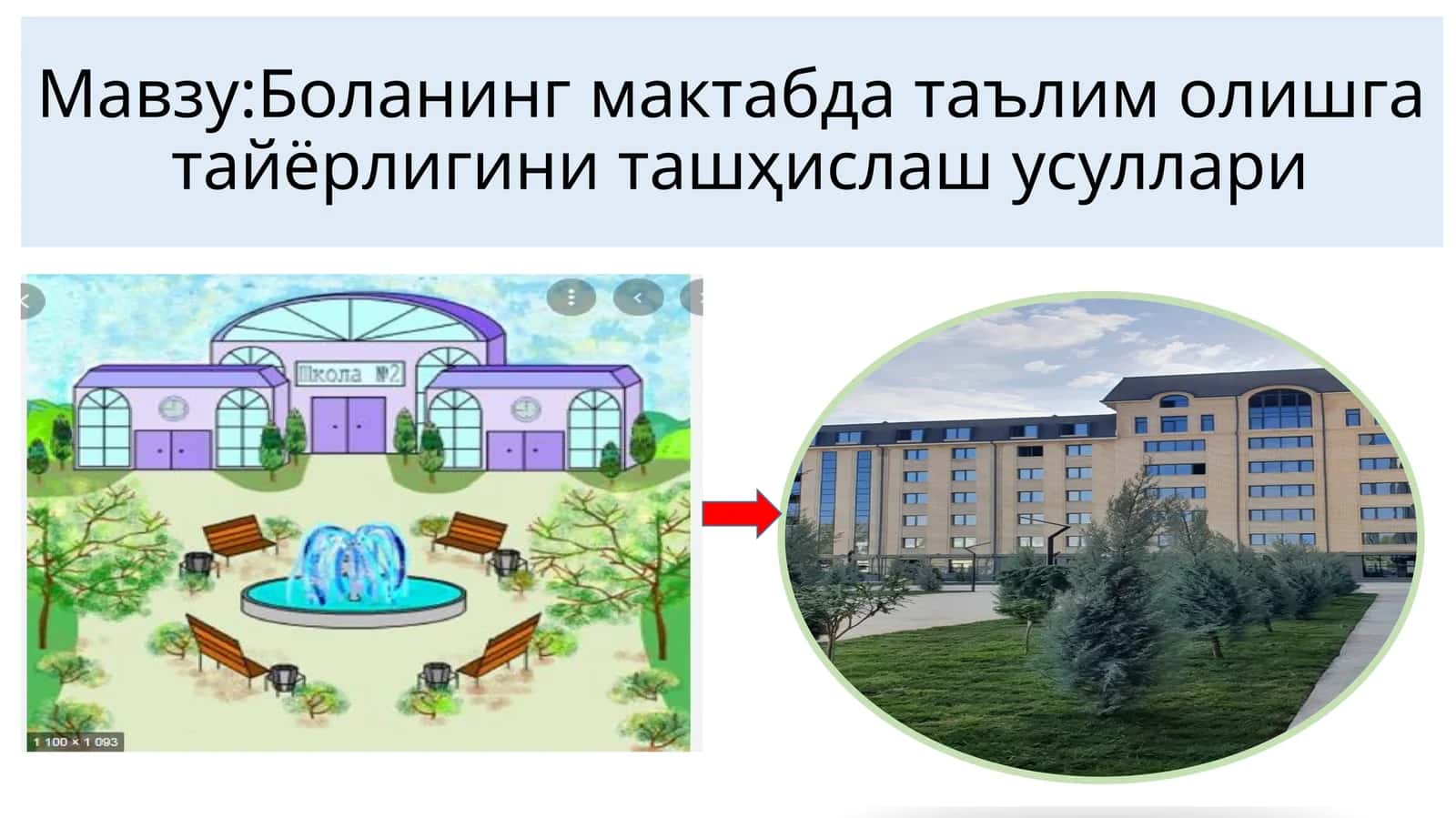 Мавзу:Боланинг мактабда таълим олишга тайёрлигини ташҳислаш усуллари

Школа №2

1 100 × 1 093